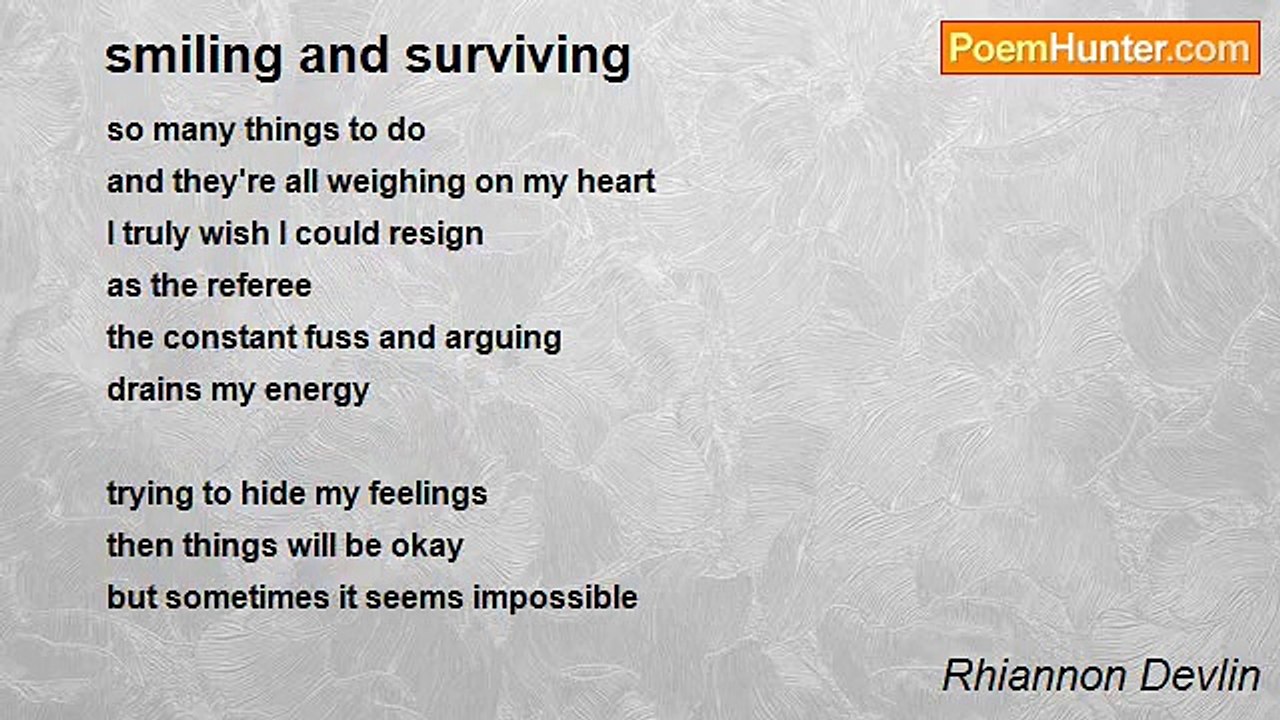 smiling and surviving

PoemHunter.com

so many things to do
and they're all weighing on my heart
I truly wish I could resign
as the referee
the constant fuss and arguing
drains my energy

trying to hide my feelings
then things will be okay
but sometimes it seems impossible

Rhiannon Devlin